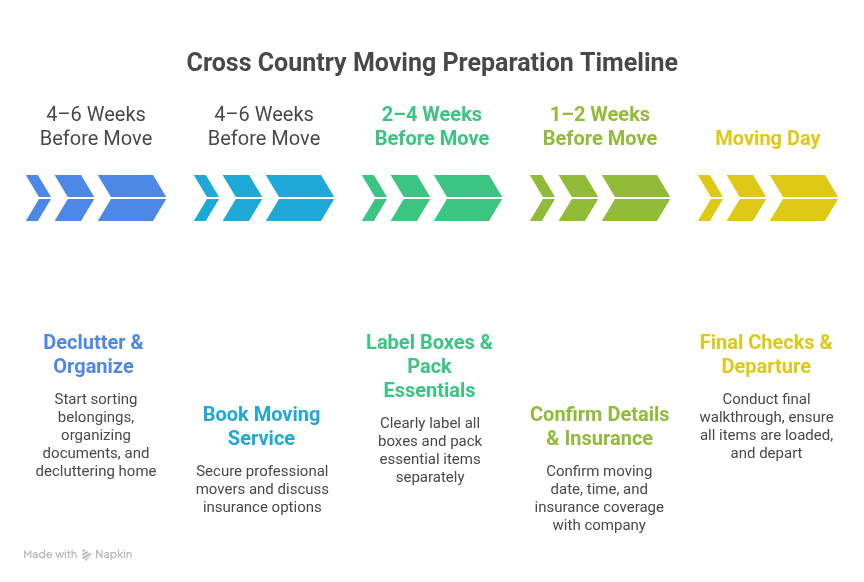 Cross Country Moving Preparation Timeline

4–6 Weeks Before Move

4–6 Weeks Before Move

2–4 Weeks Before Move

1–2 Weeks Before Move

Moving Day

Declutter & Organize

Start sorting belongings, organizing documents, and decluttering home

Book Moving Service

Secure professional movers and discuss insurance options

Label Boxes & Pack Essentials

Clearly label all boxes and pack essential items separately

Confirm Details & Insurance

Confirm moving date, time, and insurance coverage with company

Final Checks & Departure

Conduct final walkthrough, ensure all items are loaded, and depart

Made with Napkin